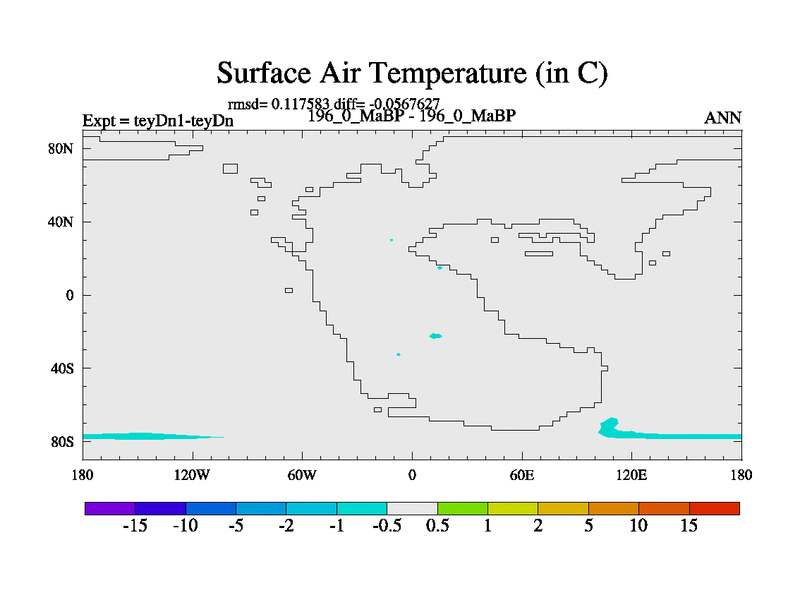 Surface Air Temperature (in C)

rmsd= 0.117583 diff= -0.0567627

Expt = teyDn1-teyDn

196_0_MaBP - 196_0_MaBP

ANN

80N
40N
0
40S
80S

180
120W
60W
0
60E
120E
180

-15 -10 -5 -2 -1 -0.5 0.5 1 2 5 10 15